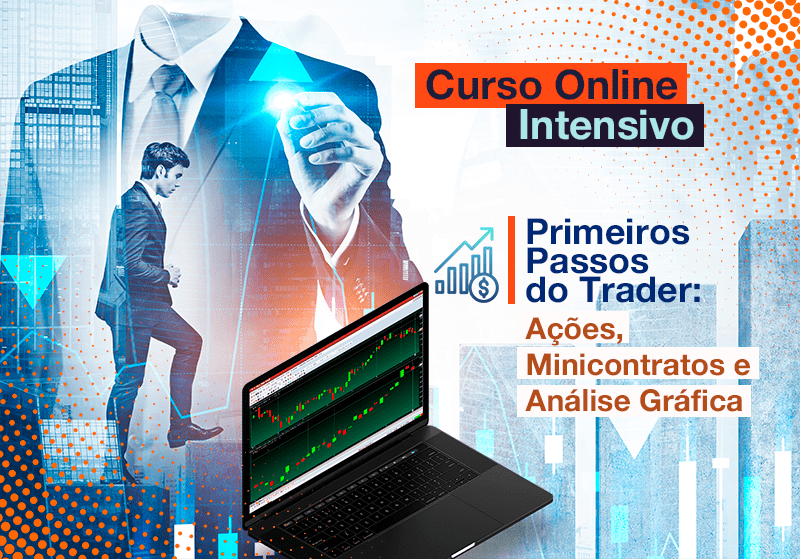 Curso Online
Intensivo

Primeiros Passos do Trader:

Ações, Minicontratos e Análise Gráfica